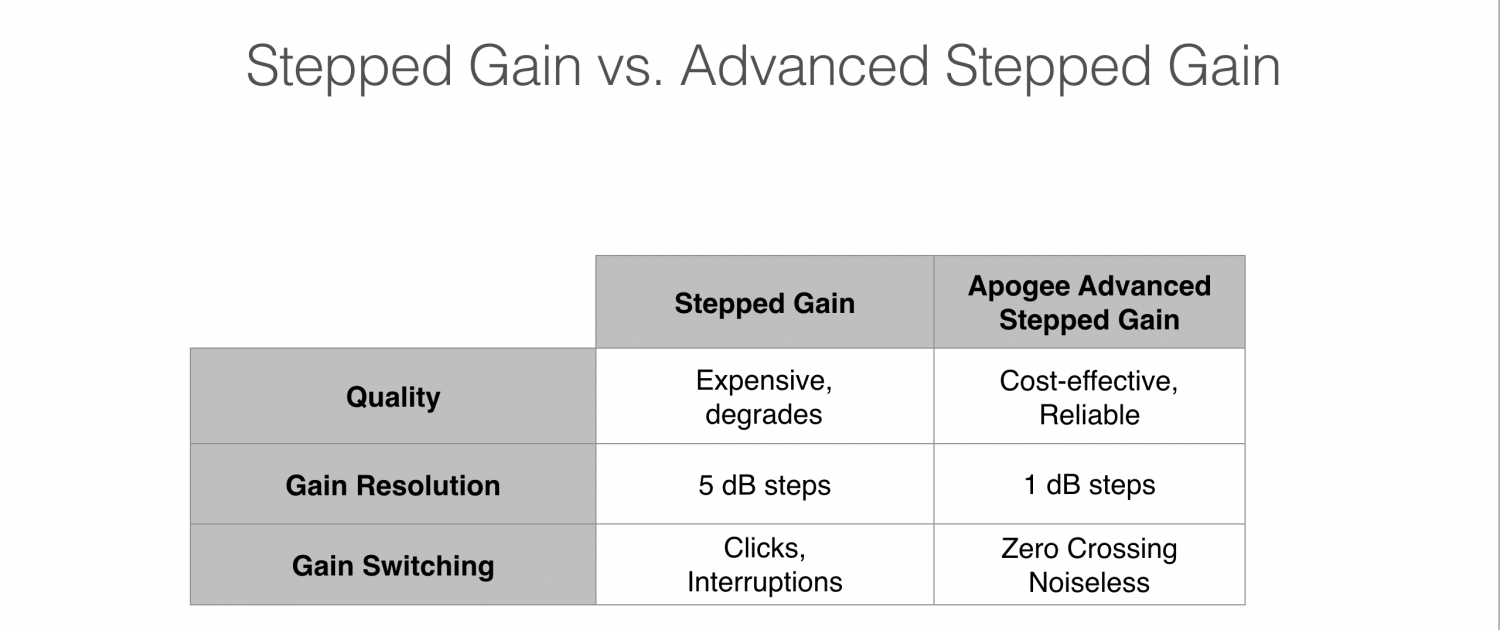 Stepped Gain vs. Advanced Stepped Gain

| | Stepped Gain | Apogee Advanced Stepped Gain |
|---|---|---|
| Quality | Expensive, degrades | Cost-effective, Reliable |
| Gain Resolution | 5 dB steps | 1 dB steps |
| Gain Switching | Clicks, Interruptions | Zero Crossing Noiseless |